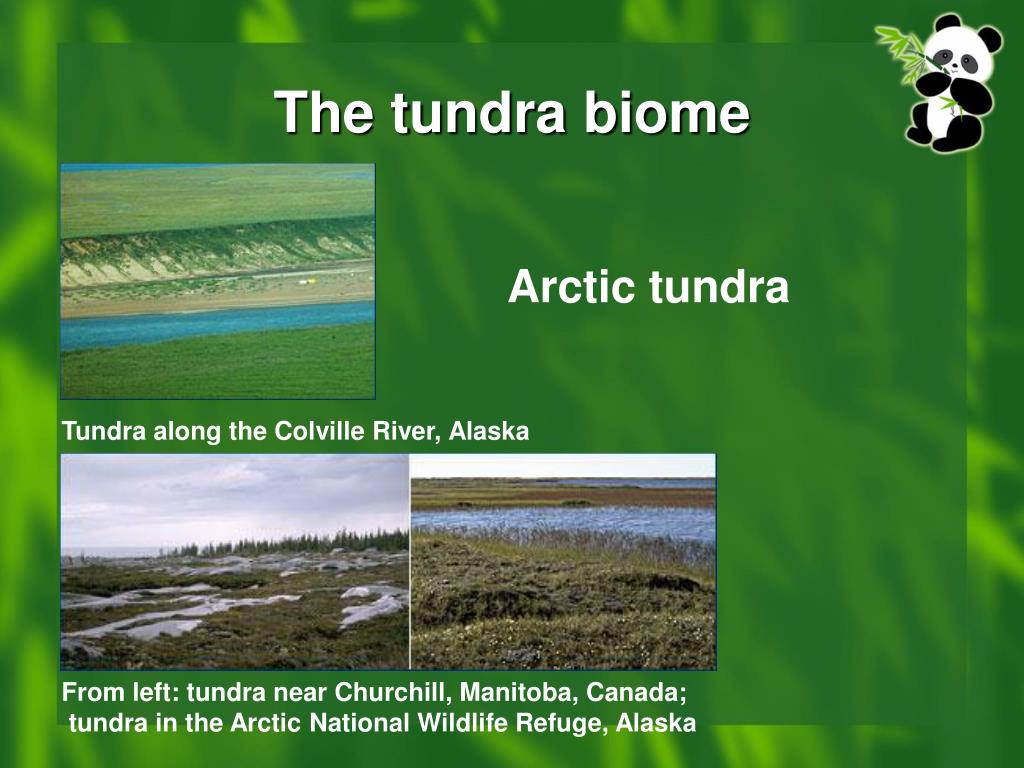 The tundra biome

Arctic tundra

Tundra along the Colville River, Alaska

From left: tundra near Churchill, Manitoba, Canada; tundra in the Arctic National Wildlife Refuge, Alaska